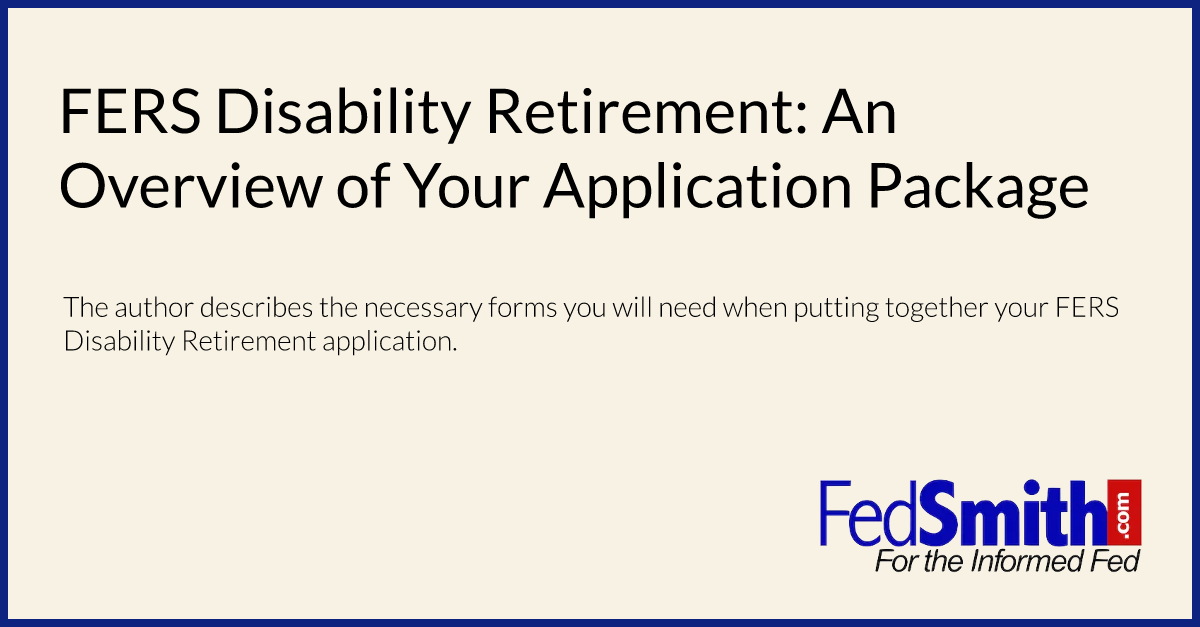 FERS Disability Retirement: An Overview of Your Application Package

The author describes the necessary forms you will need when putting together your FERS Disability Retirement application.

FedSmith.com
For the Informed Fed